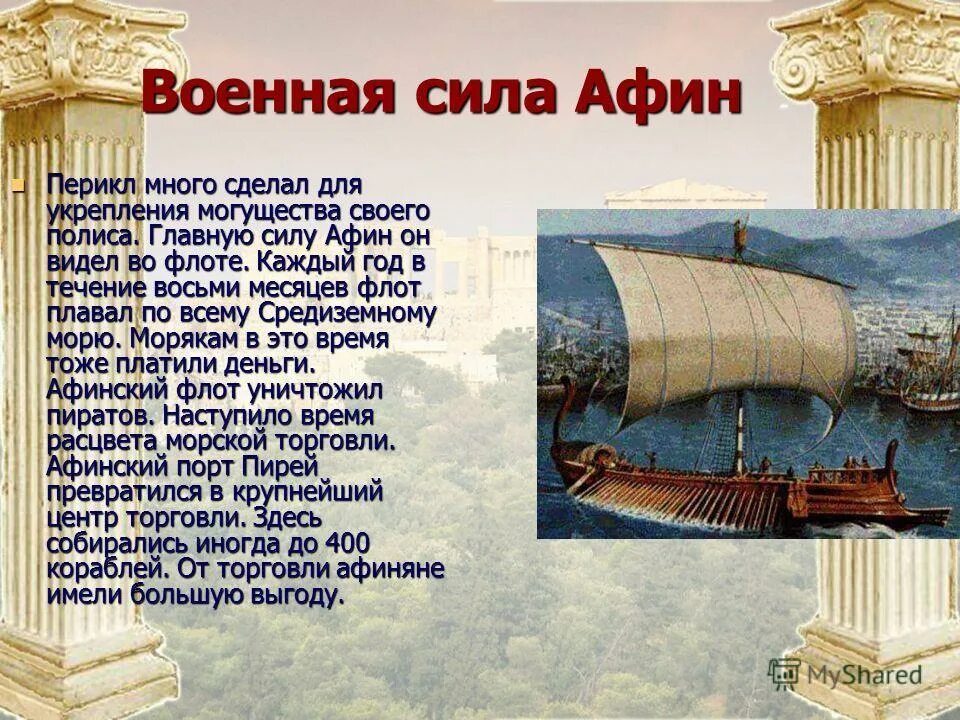 Военная сила Афин

Перикл много сделал для укрепления могущества своего полиса. Главную силу Афин он видел во флоте. Каждый год в течение восьми месяцев флот плавал по всему Средиземному морю. Морякам в это время тоже платили деньги. Афинский флот уничтожил пиратов. Наступило время расцвета морской торговли. Афинский порт Пирей превратился в крупнейший центр торговли. Здесь собирались иногда до 400 кораблей. От торговли афиняне имели большую выгоду.

MyShared